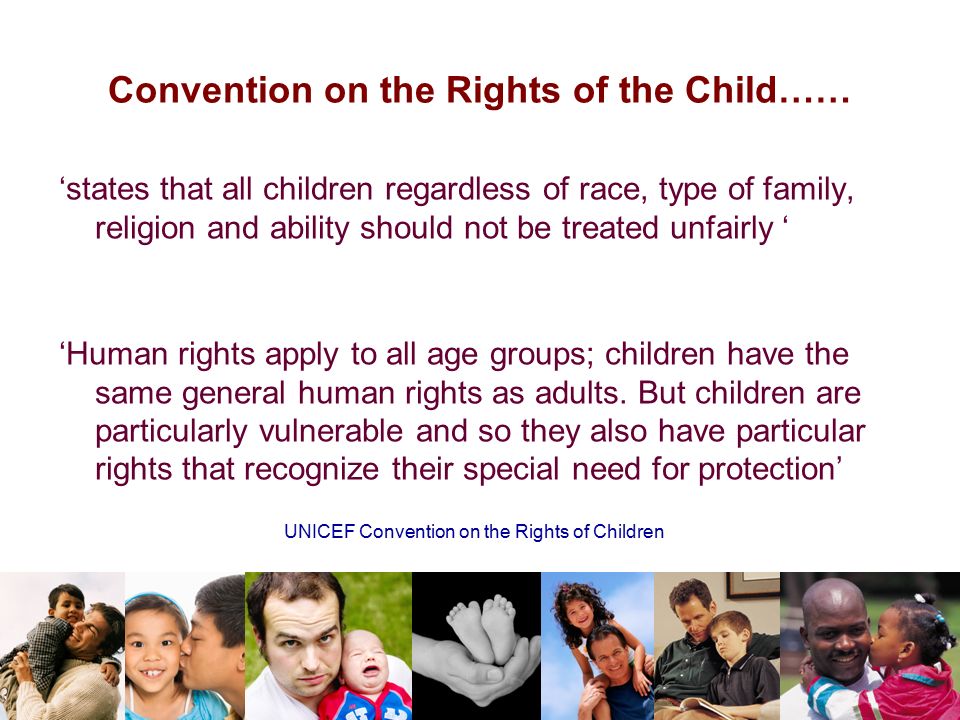 Convention on the Rights of the Child……

‘states that all children regardless of race, type of family, religion and ability should not be treated unfairly ‘

‘Human rights apply to all age groups; children have the same general human rights as adults. But children are particularly vulnerable and so they also have particular rights that recognize their special need for protection’

UNICEF Convention on the Rights of Children